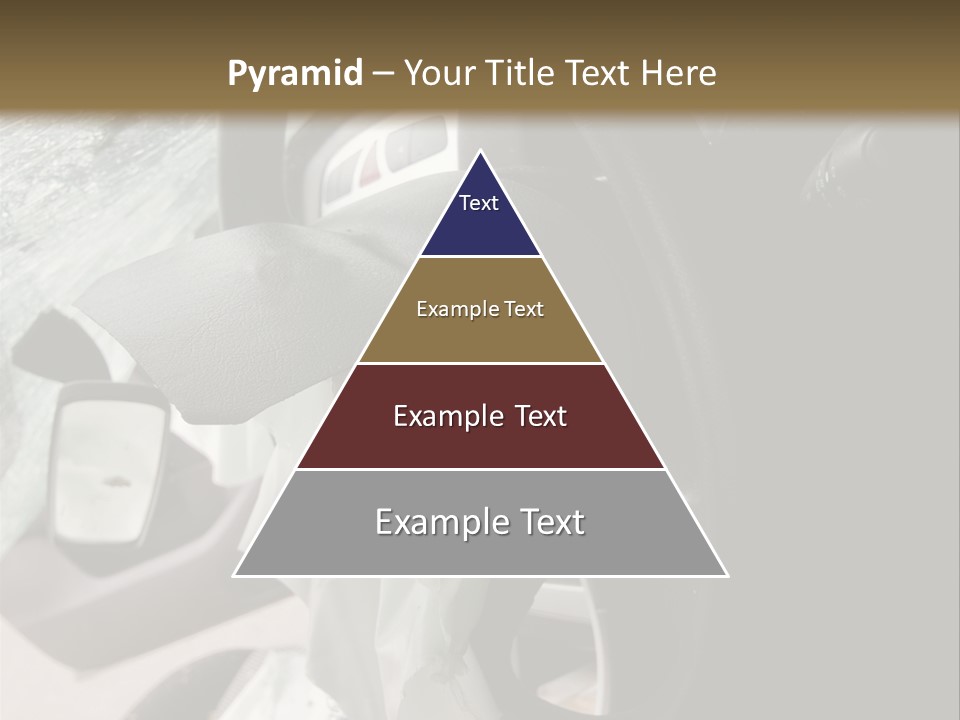 Pyramid – Your Title Text Here

Text

Example Text

Example Text

Example Text